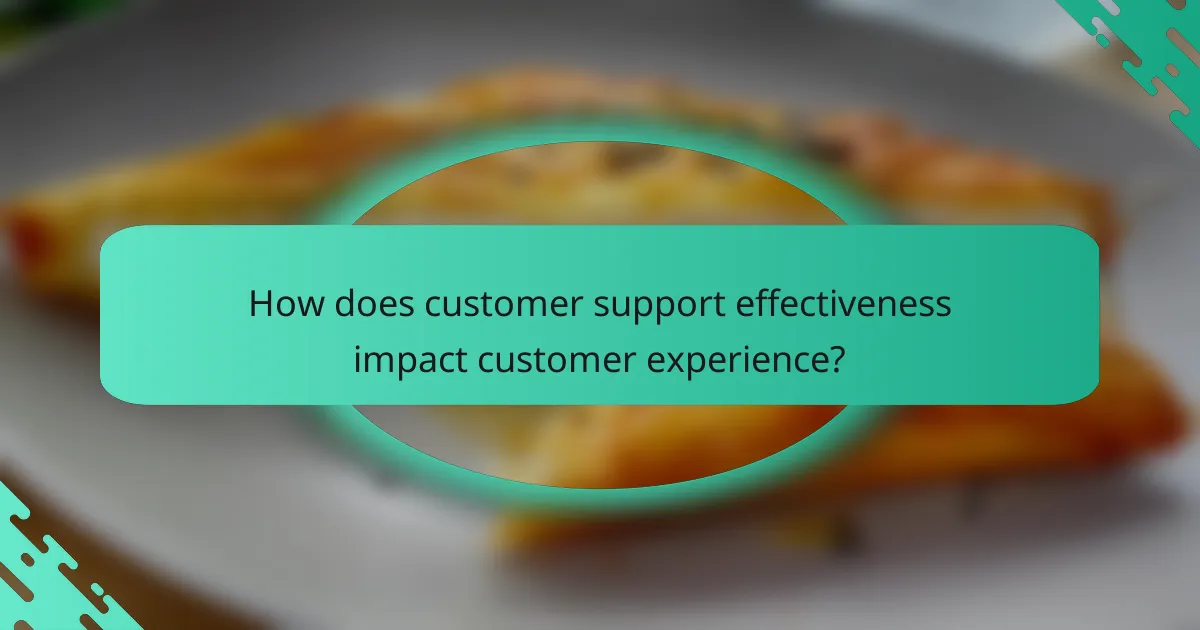 How does customer support effectiveness impact customer experience?